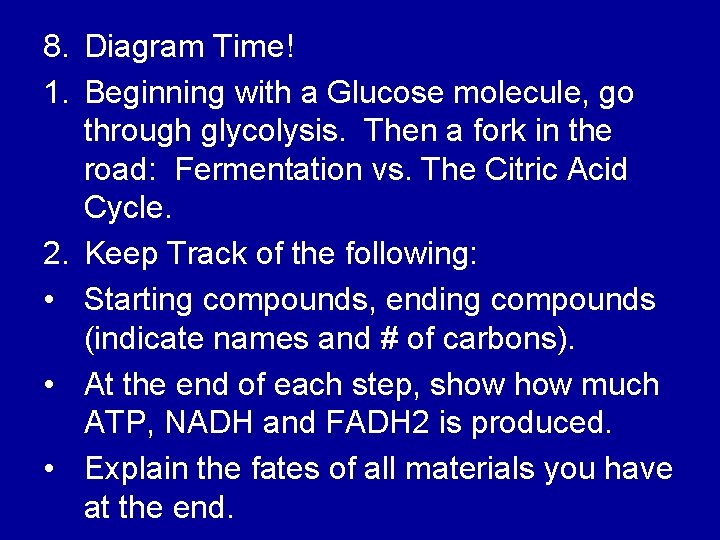 8. Diagram Time!

1. Beginning with a Glucose molecule, go through glycolysis. Then a fork in the road: Fermentation vs. The Citric Acid Cycle.

2. Keep Track of the following:

• Starting compounds, ending compounds (indicate names and # of carbons).

• At the end of each step, show how much ATP, NADH and FADH2 is produced.

• Explain the fates of all materials you have at the end.